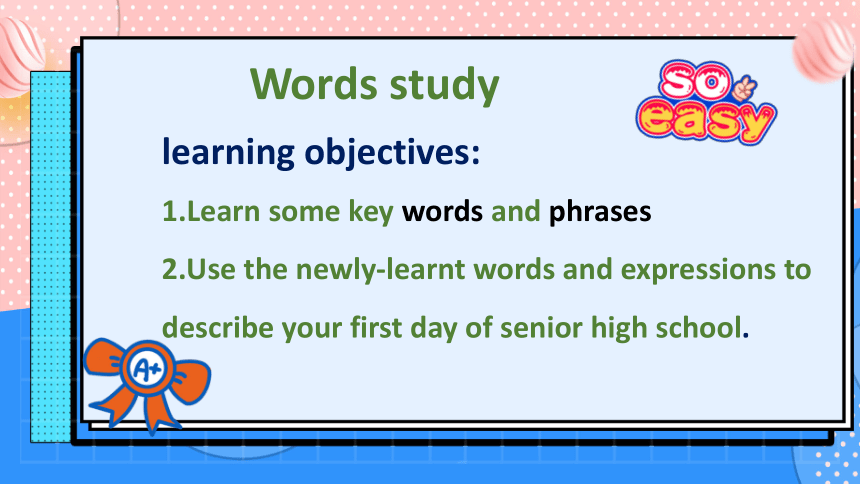 Words study

SO easy

learning objectives:

1.Learn some key words and phrases

2.Use the newly-learnt words and expressions to describe your first day of senior high school.

A+